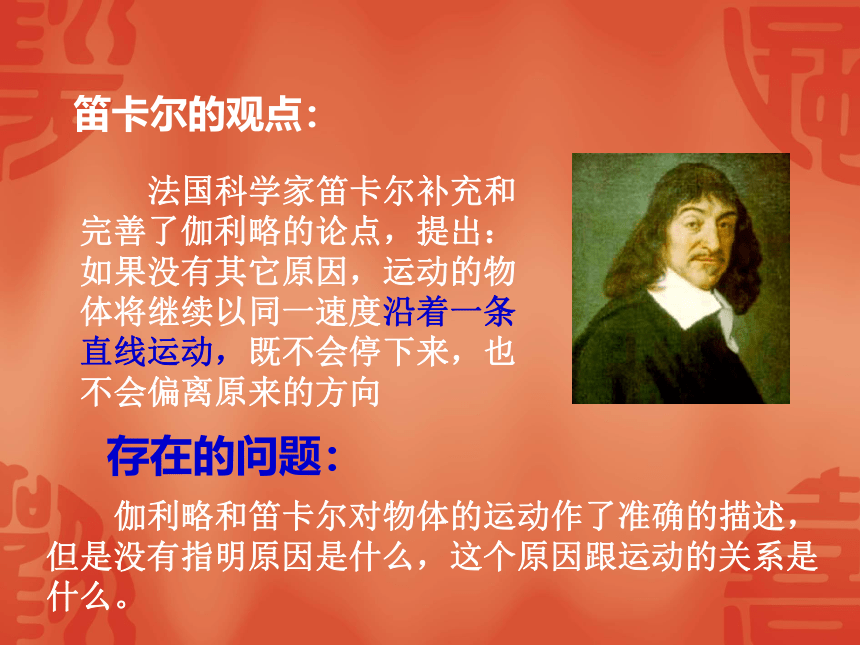 笛卡尔的观点:

法国科学家笛卡尔补充和完善了伽利略的论点，提出：如果没有其它原因，运动的物体将继续以同一速度沿着一条直线运动，既不会停下来，也不会偏离原来的方向

存在的问题:

伽利略和笛卡尔对物体的运动作了准确的描述，但是没有指明原因是什么，这个原因跟运动的关系是什么。